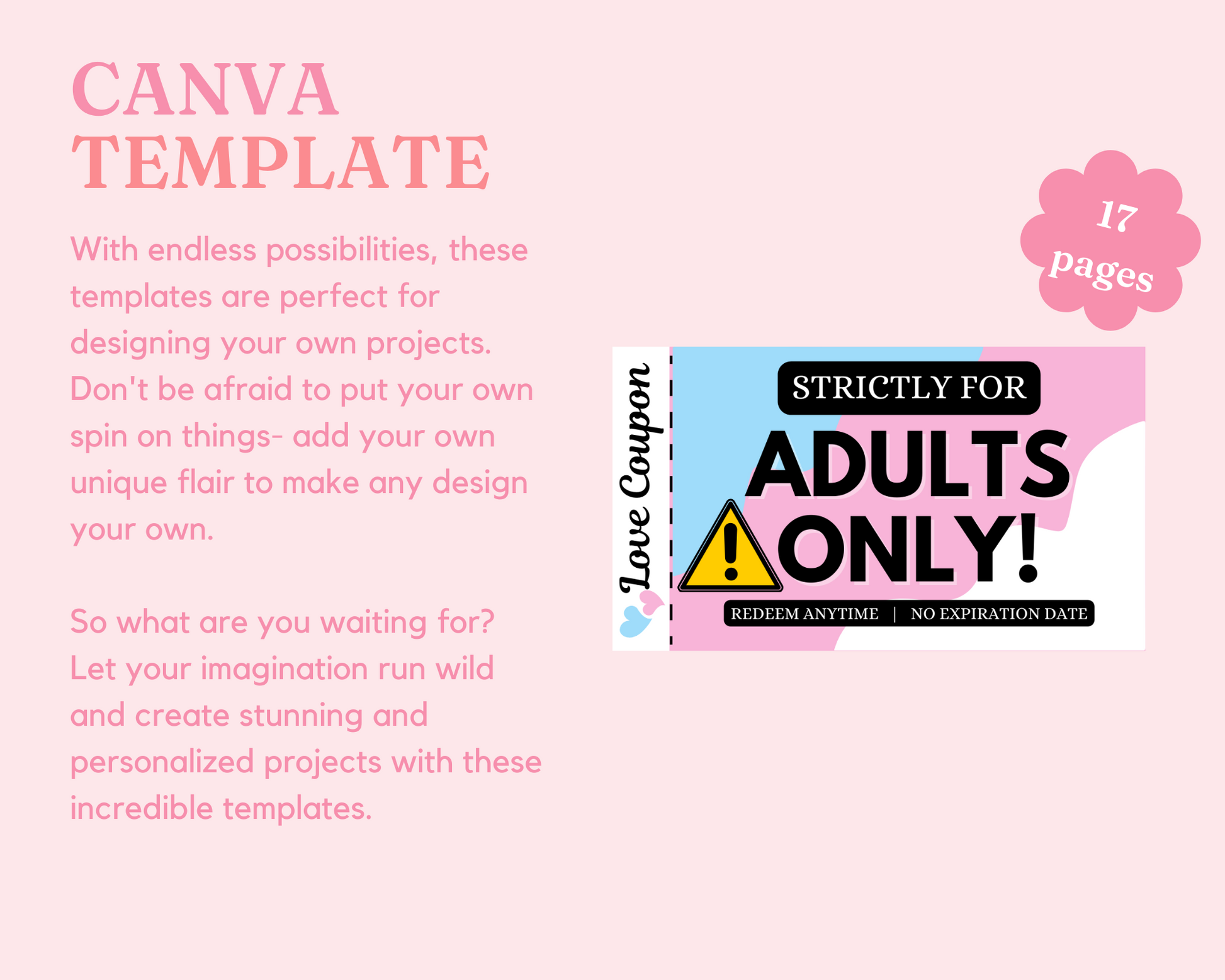 CANVA TEMPLATE

With endless possibilities, these templates are perfect for designing your own projects. Don't be afraid to put your own spin on things- add your own unique flair to make any design your own.

So what are you waiting for? Let your imagination run wild and create stunning and personalized projects with these incredible templates.

17 pages

Love Coupon

STRICTLY FOR

ADULTS ONLY!

REDEEM ANYTIME | NO EXPIRATION DATE